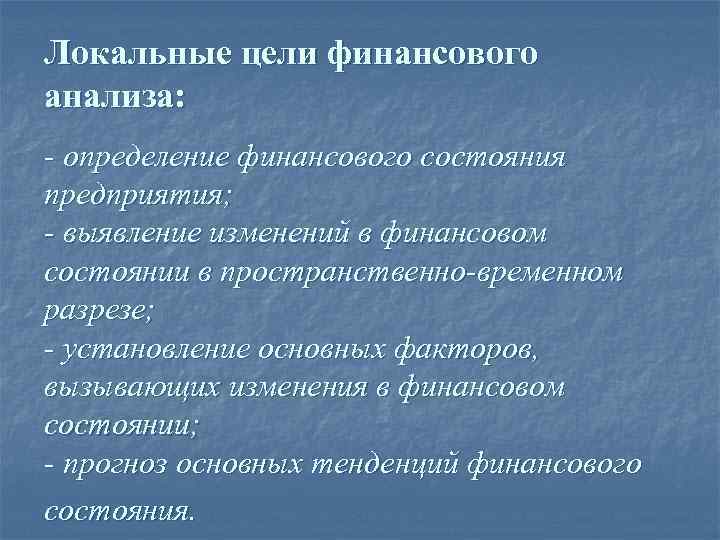 Локальные цели финансового анализа:

- определение финансового состояния предприятия;
- выявление изменений в финансовом состоянии в пространственно-временном разрезе;
- установление основных факторов, вызывающих изменения в финансовом состоянии;
- прогноз основных тенденций финансового состояния.